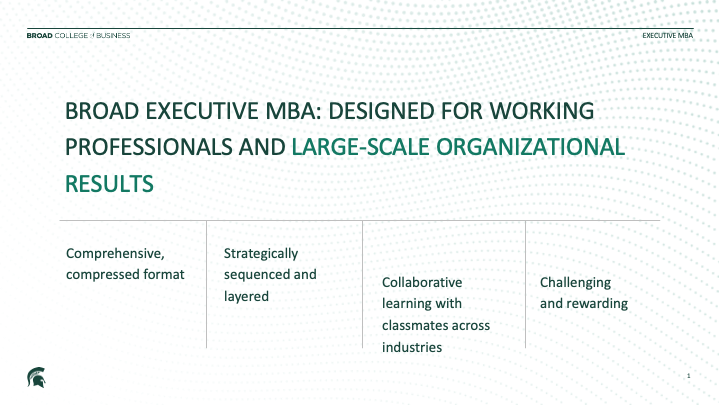 BROAD COLLEGE of BUSINESS

EXECUTIVE MBA

BROAD EXECUTIVE MBA: DESIGNED FOR WORKING PROFESSIONALS AND LARGE-SCALE ORGANIZATIONAL RESULTS

Comprehensive, compressed format

Strategically sequenced and layered

Collaborative learning with classmates across industries

Challenging and rewarding

1